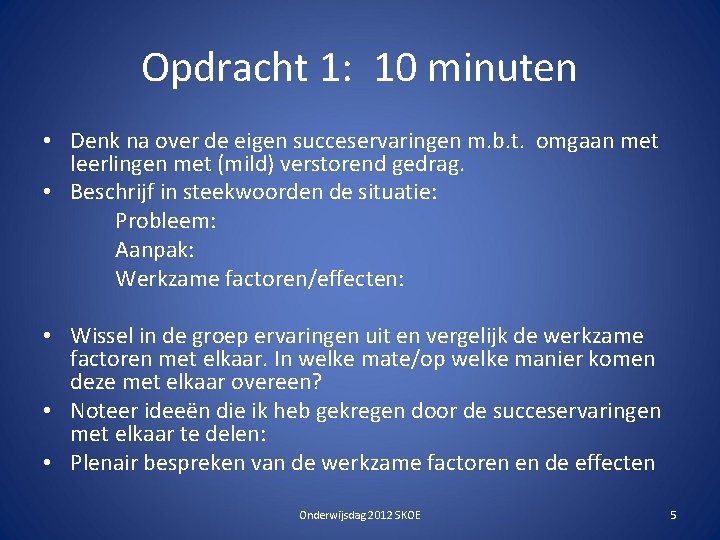 Opdracht 1:  10 minuten

• Denk na over de eigen succeservaringen m.b.t.  omgaan met leerlingen met (mild) verstorend gedrag.
• Beschrijf in steekwoorden de situatie:
Probleem:
Aanpak:
Werkzame factoren/effecten:

• Wissel in de groep ervaringen uit en vergelijk de werkzame factoren met elkaar. In welke mate/op welke manier komen deze met elkaar overeen?
• Noteer ideeën die ik heb gekregen door de succeservaringen met elkaar te delen:
• Plenair bespreken van de werkzame factoren en de effecten

Onderwijsdag 2012 SKOE

5